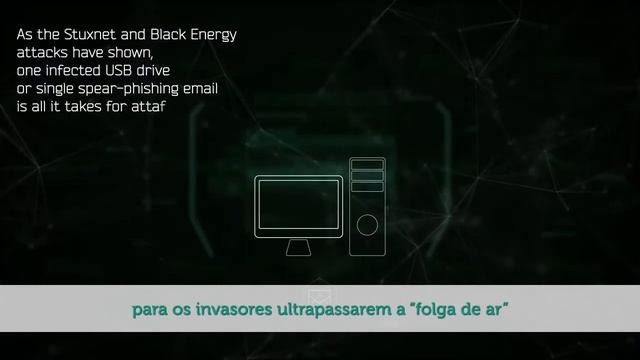 As the Stuxnet and Black Energy attacks have shown, one infected USB drive or single spear-phishing email is all it takes for attaf

para os invasores ultrapassarem a "folga de ar"